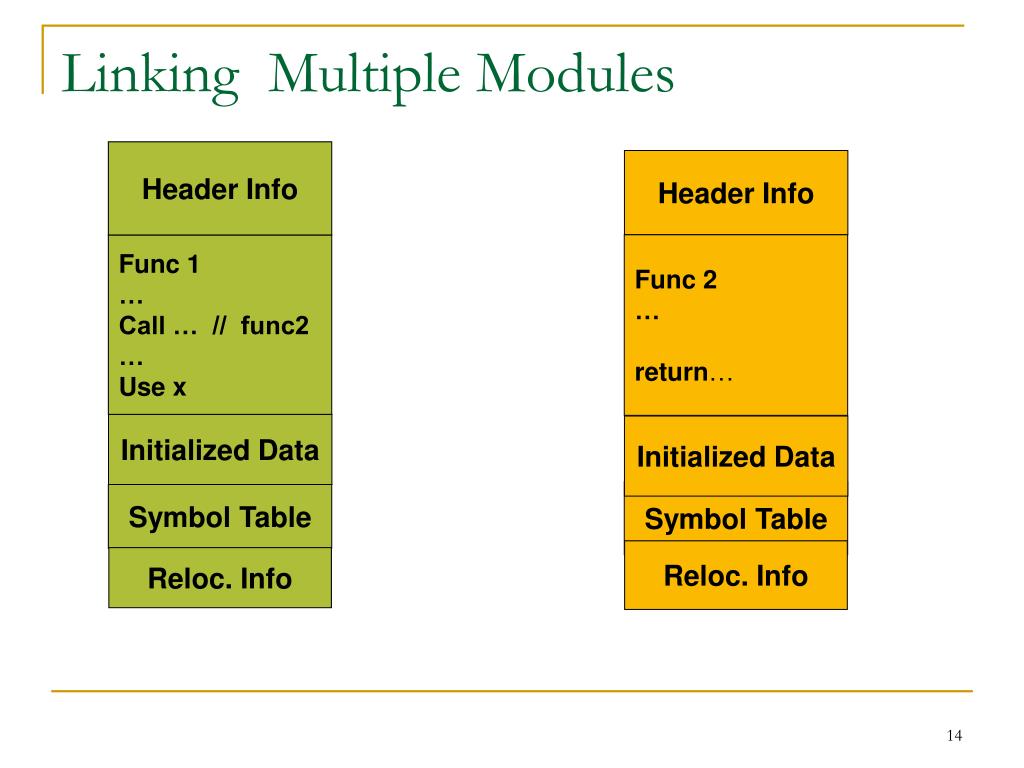 Linking Multiple Modules

Header Info

Func 1
…
Call … // func2
…
Use x

Initialized Data

Symbol Table

Reloc. Info

Header Info

Func 2
…

return…

Initialized Data

Symbol Table

Reloc. Info

14